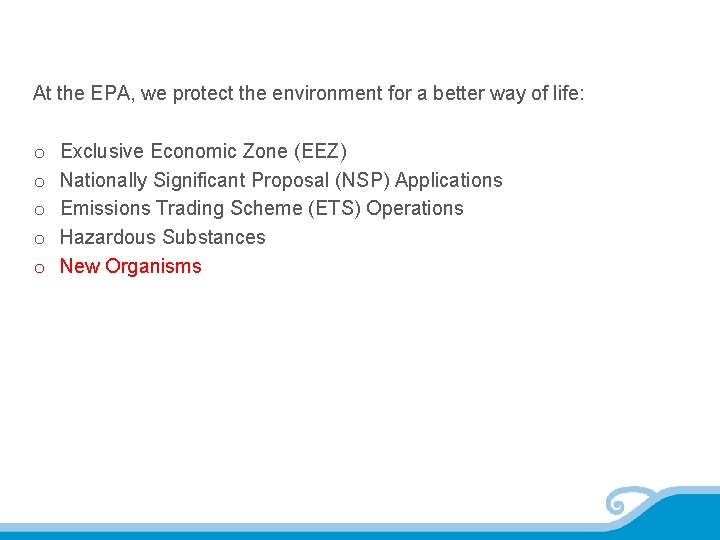 At the EPA, we protect the environment for a better way of life:

o Exclusive Economic Zone (EEZ)
o Nationally Significant Proposal (NSP) Applications
o Emissions Trading Scheme (ETS) Operations
o Hazardous Substances
o New Organisms